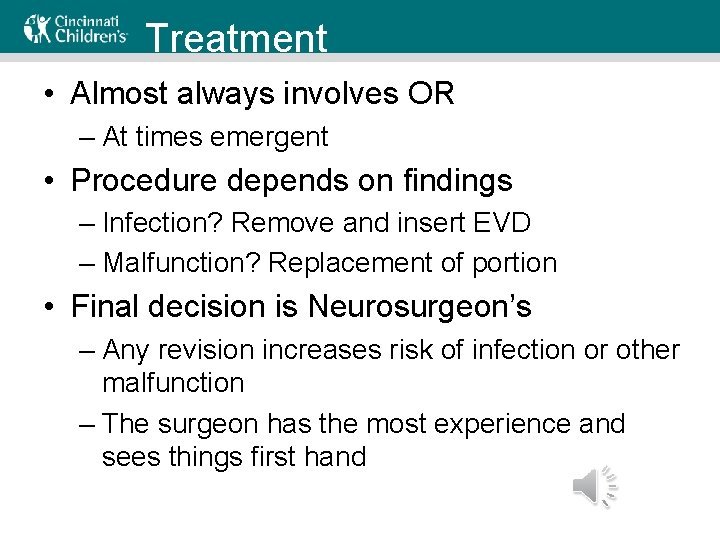 Cincinnati Children's

Treatment

• Almost always involves OR
– At times emergent
• Procedure depends on findings
– Infection? Remove and insert EVD
– Malfunction? Replacement of portion
• Final decision is Neurosurgeon's
– Any revision increases risk of infection or other malfunction
– The surgeon has the most experience and sees things first hand